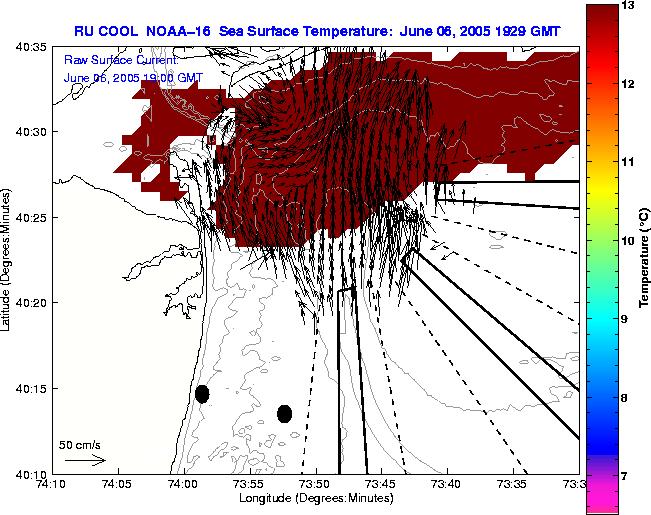 RU COOL NOAA-16 Sea Surface Temperature: June 06, 2005 1929 GMT

Raw Surface Current:
June 06, 2005 19:00 GMT

40:35
40:30
40:25
40:20
40:15
40:10

Latitude (Degrees:Minutes)

50 cm/s

74:10 74:05 74:00 73:55 73:50 73:45 73:40 73:35 73:3

Longitude (Degrees:Minutes)

13
12
11
10
9
8
7

Temperature (°C)